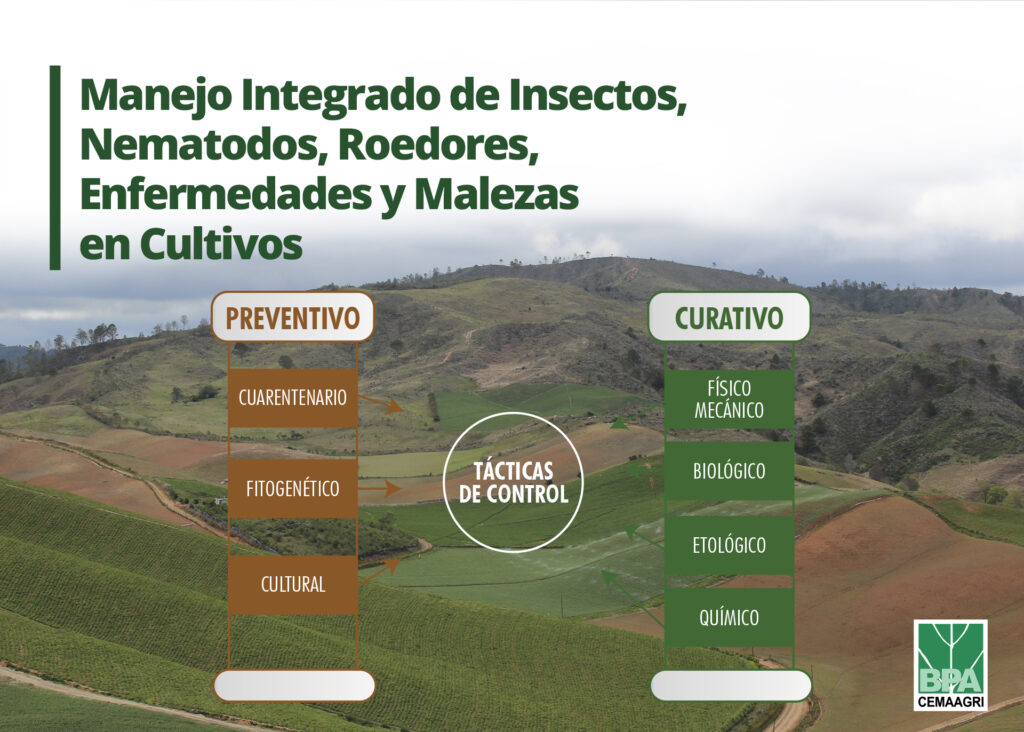 Manejo Integrado de Insectos, Nematodos, Roedores, Enfermedades y Malezas en Cultivos

PREVENTIVO

CUARENTENARIO

FITOGENÉTICO

CULTURAL

TÁCTICAS DE CONTROL

CURATIVO

FÍSICO MECÁNICO

BIOLÓGICO

ETOLÓGICO

QUÍMICO

BPA
CEMAAGRI